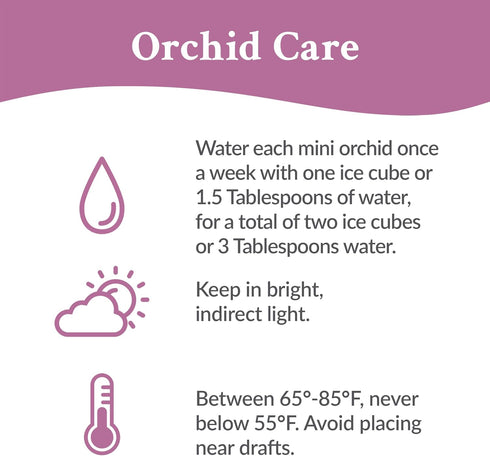 Orchid Care

Water each mini orchid once a week with one ice cube or 1.5 Tablespoons of water, for a total of two ice cubes or 3 Tablespoons water.

Keep in bright, indirect light.

Between 65°-85°F, never below 55°F. Avoid placing near drafts.